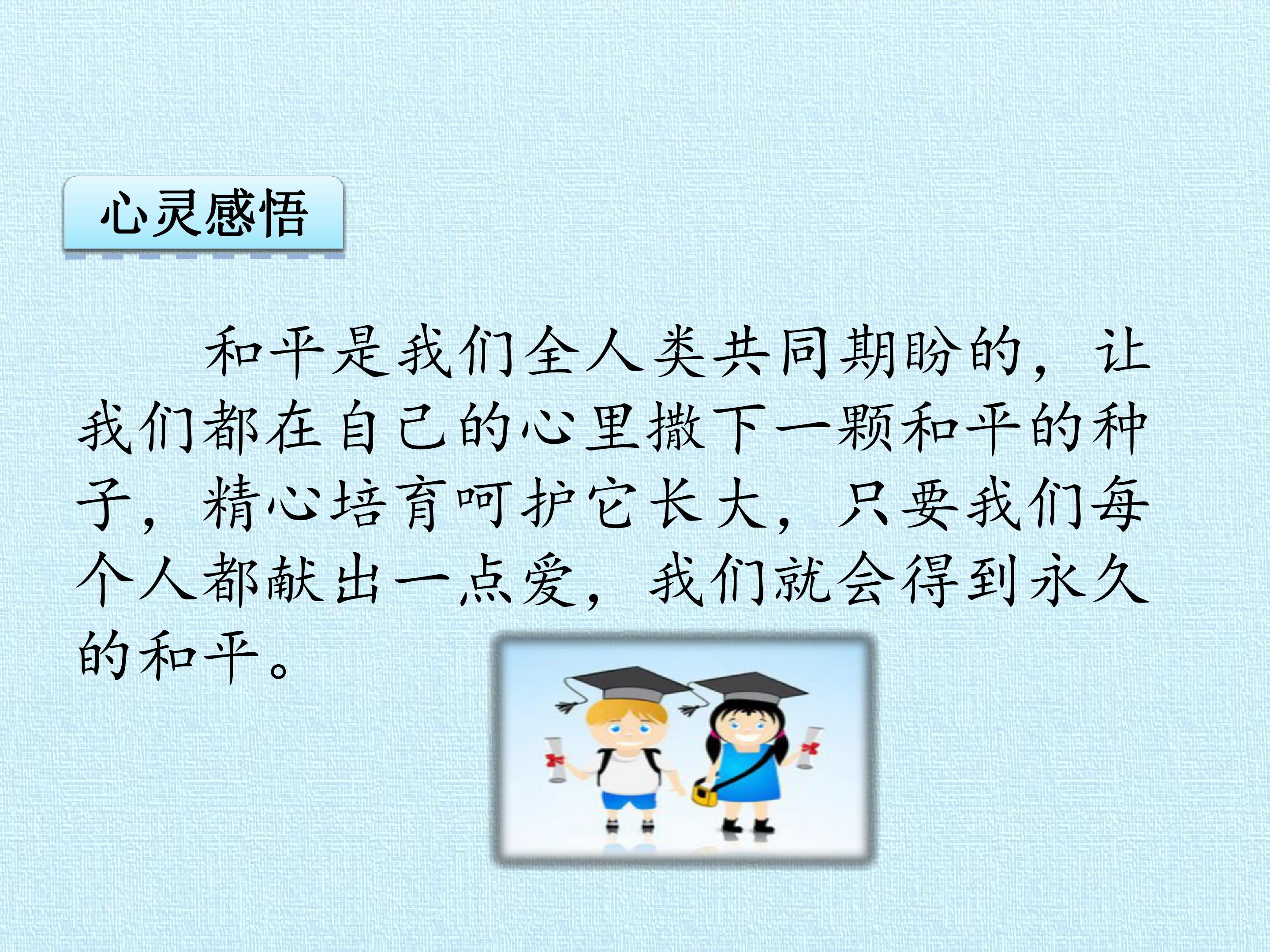 心灵感悟

和平是我们全人类共同期盼的，让我们都在自己的心里撒下一颗和平的种子，精心培育呵护它长大，只要我们每个人都献出一点爱，我们就会得到永久的和平。